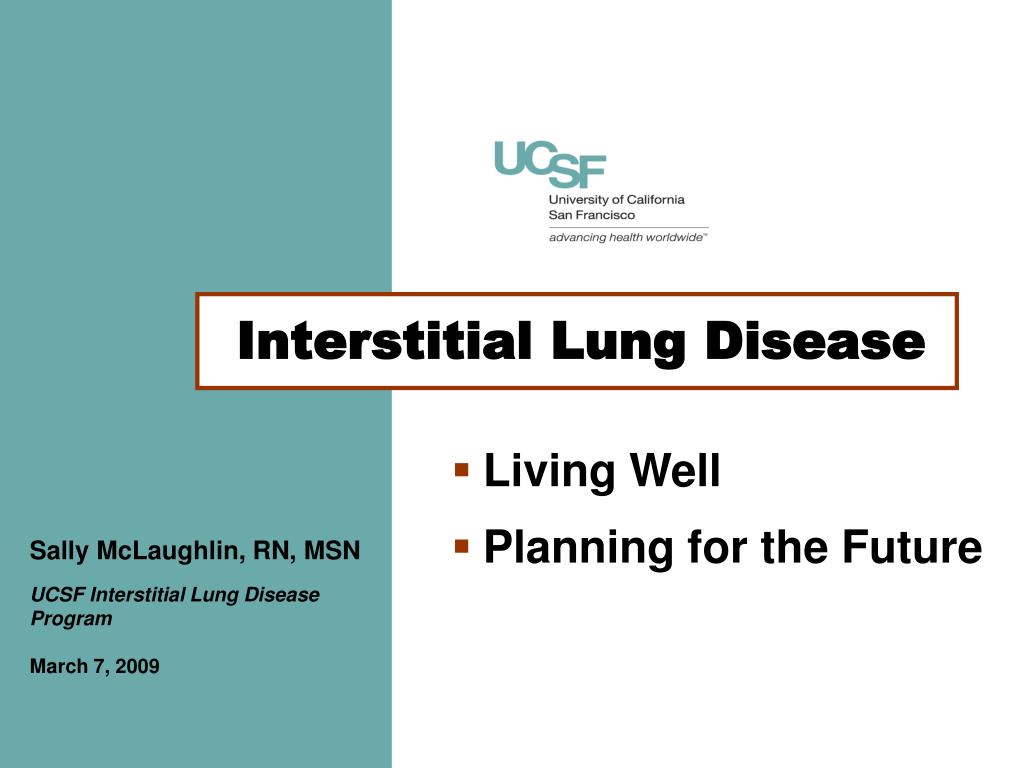 UCSF
University of California
San Francisco
advancing health worldwide™

Interstitial Lung Disease

▪ Living Well
▪ Planning for the Future

Sally McLaughlin, RN, MSN

UCSF Interstitial Lung Disease Program

March 7, 2009